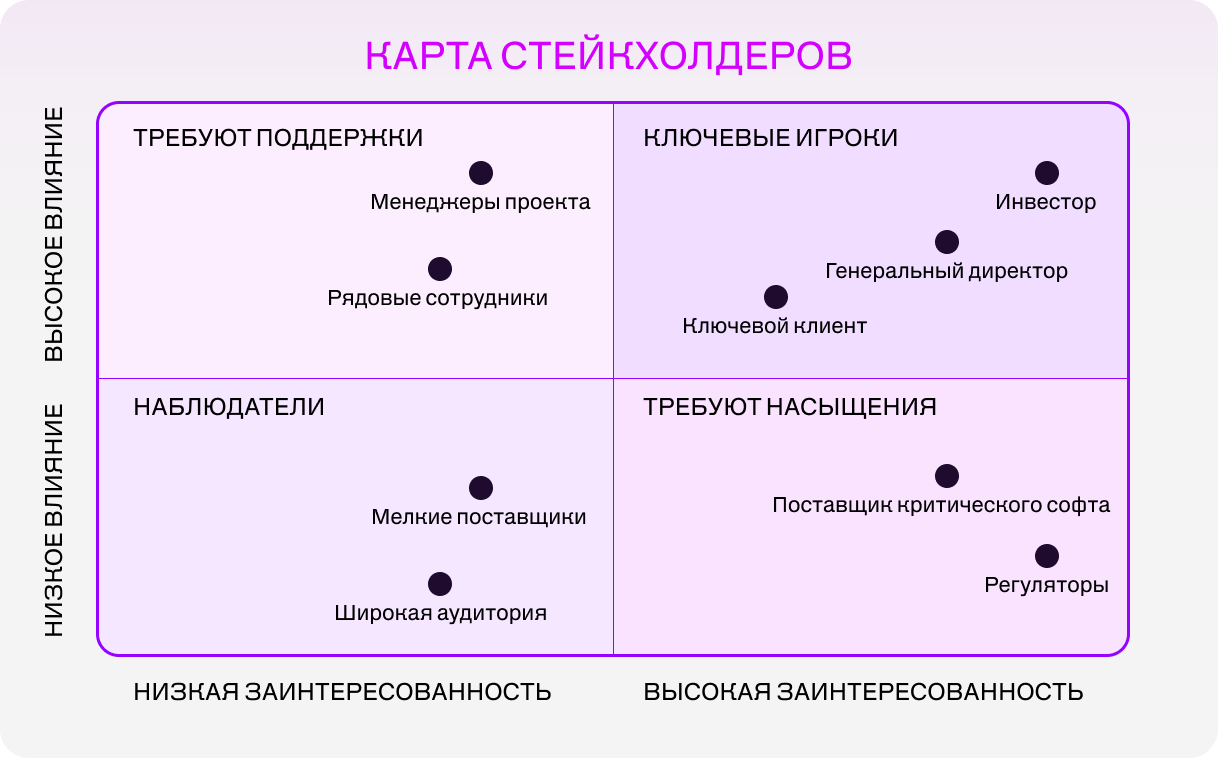 КАРТА СТЕЙКХОЛДЕРОВ

ВЫСОКОЕ ВЛИЯНИЕ

НИЗКОЕ ВЛИЯНИЕ

ТРЕБУЮТ ПОДДЕРЖКИ

Менеджеры проекта

Рядовые сотрудники

КЛЮЧЕВЫЕ ИГРОКИ

Инвестор

Генеральный директор

Ключевой клиент

НАБЛЮДАТЕЛИ

Мелкие поставщики

Широкая аудитория

ТРЕБУЮТ НАСЫЩЕНИЯ

Поставщик критического софта

Регуляторы

НИЗКАЯ ЗАИНТЕРЕСОВАННОСТЬ

ВЫСОКАЯ ЗАИНТЕРЕСОВАННОСТЬ